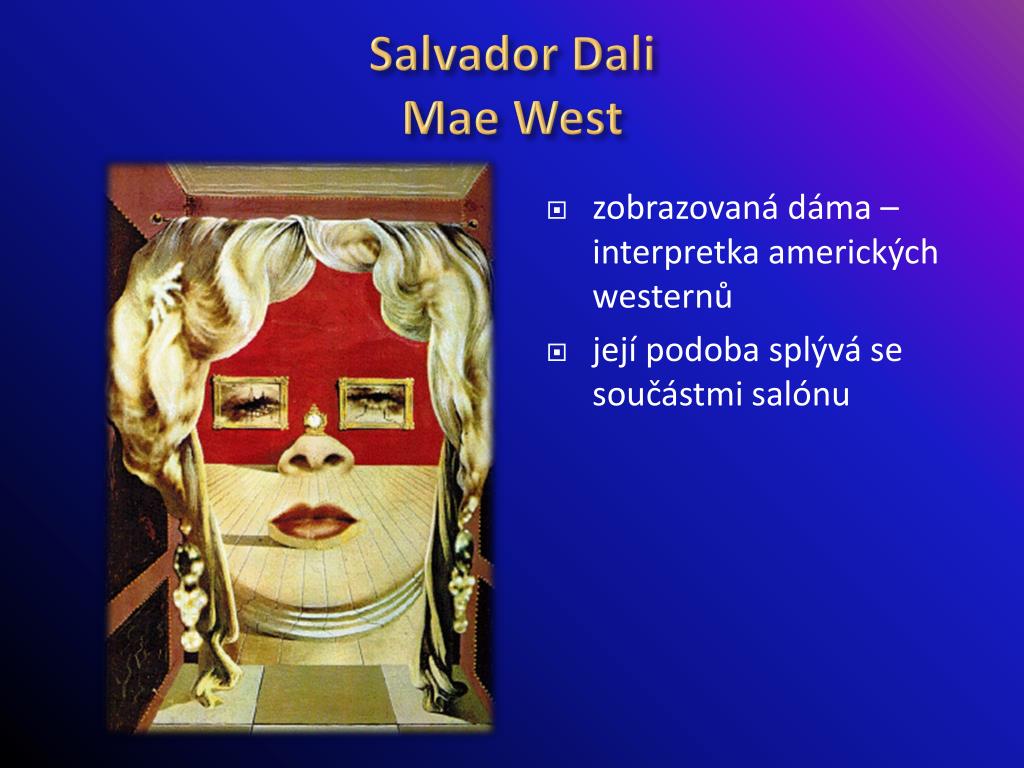 Salvador Dali
Mae West

zobrazovaná dáma – interpretka amerických westernů

její podoba splývá se součástmi salónu